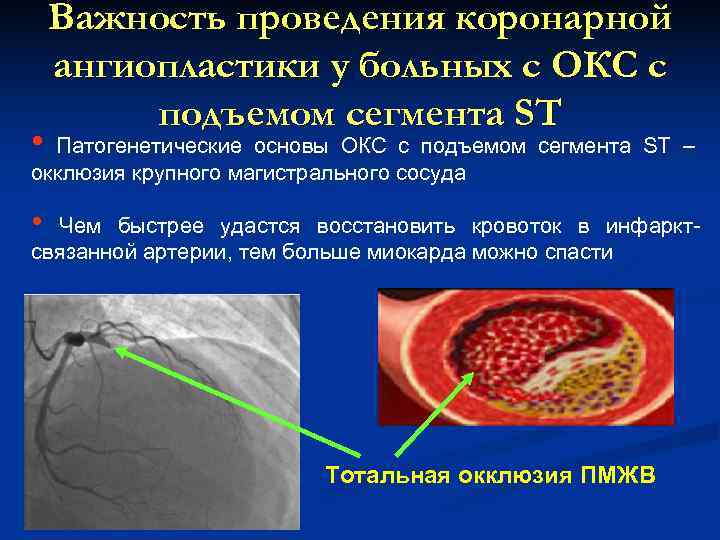 Важность проведения коронарной ангиопластики у больных с ОКС с подъемом сегмента ST

• Патогенетические основы ОКС с подъемом сегмента ST – окклюзия крупного магистрального сосуда

• Чем быстрее удастся восстановить кровоток в инфаркт-связанной артерии, тем больше миокарда можно спасти

Тотальная окклюзия ПМЖВ